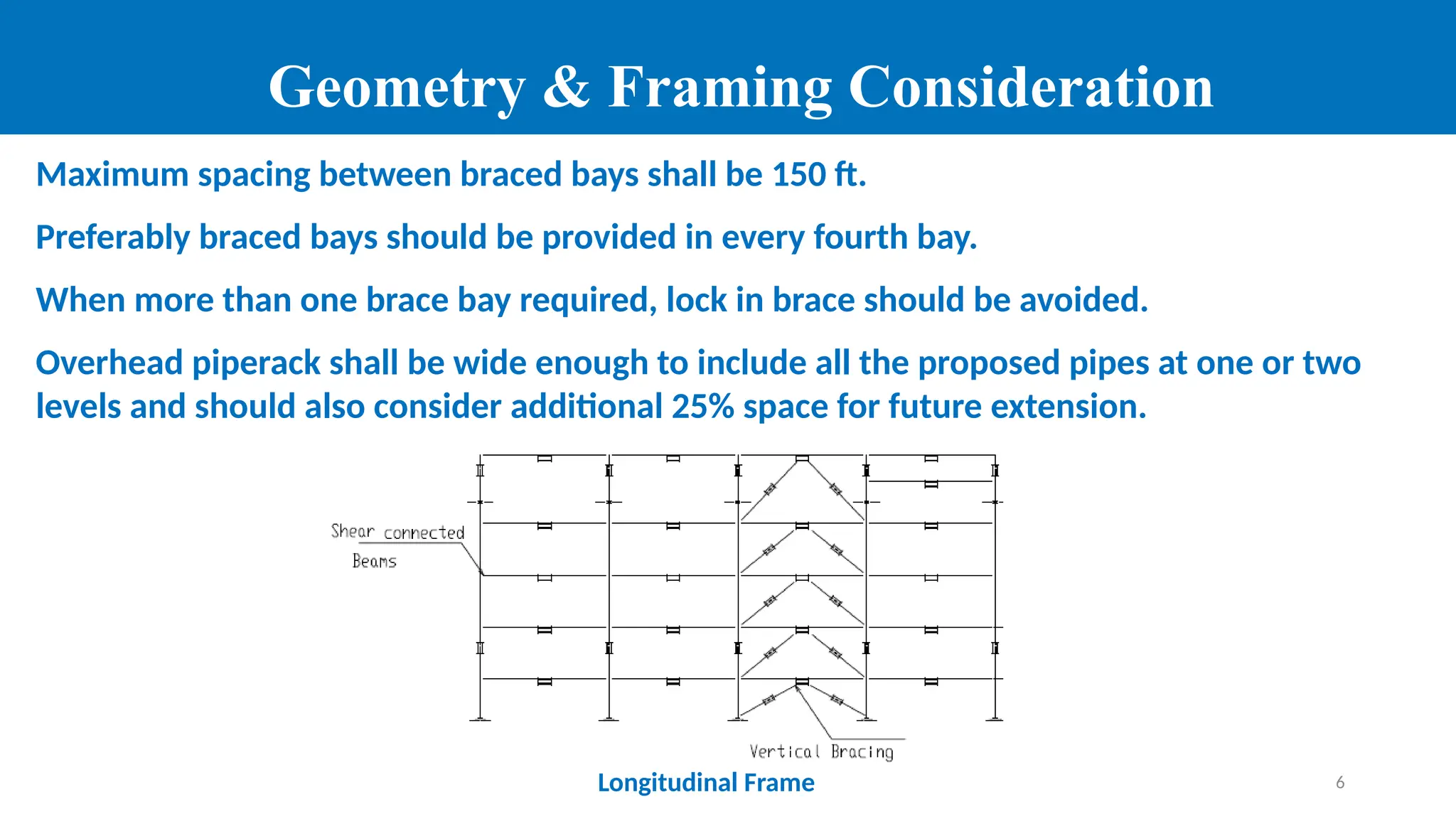 Geometry & Framing Consideration

Maximum spacing between braced bays shall be 150 ft.

Preferably braced bays should be provided in every fourth bay.

When more than one brace bay required, lock in brace should be avoided.

Overhead piperack shall be wide enough to include all the proposed pipes at one or two levels and should also consider additional 25% space for future extension.

Shear connected Beams

Vertical Bracing

Longitudinal Frame

6